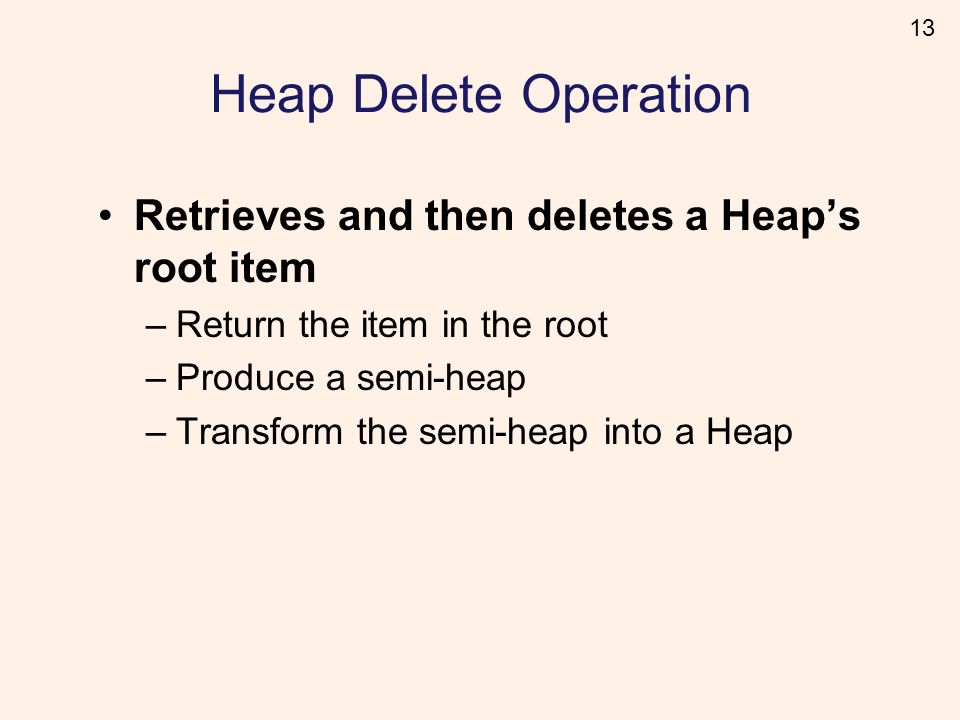 13

Heap Delete Operation

• Retrieves and then deletes a Heap’s root item
– Return the item in the root
– Produce a semi-heap
– Transform the semi-heap into a Heap